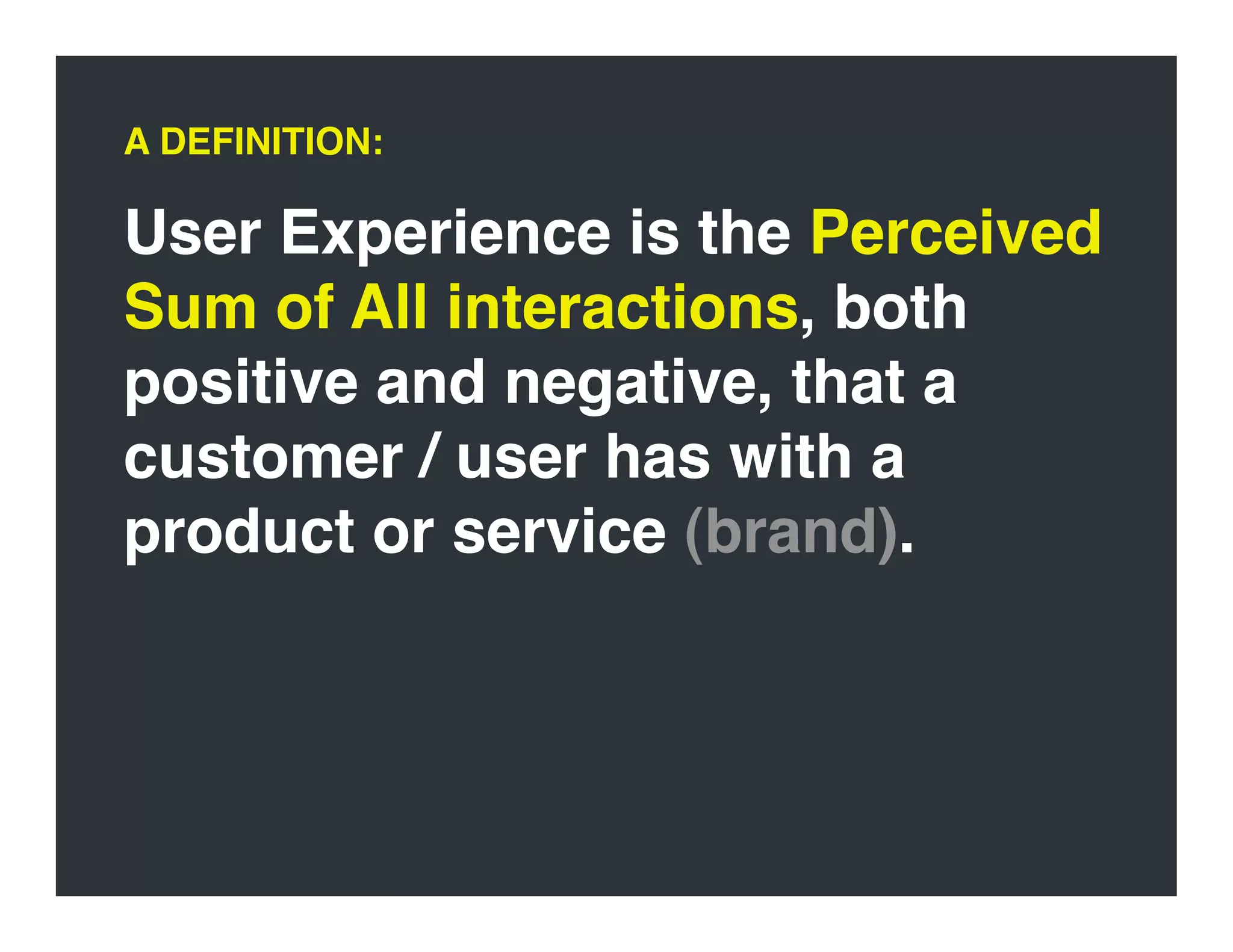 A DEFINITION:

User Experience is the Perceived Sum of All interactions, both positive and negative, that a customer / user has with a product or service (brand).